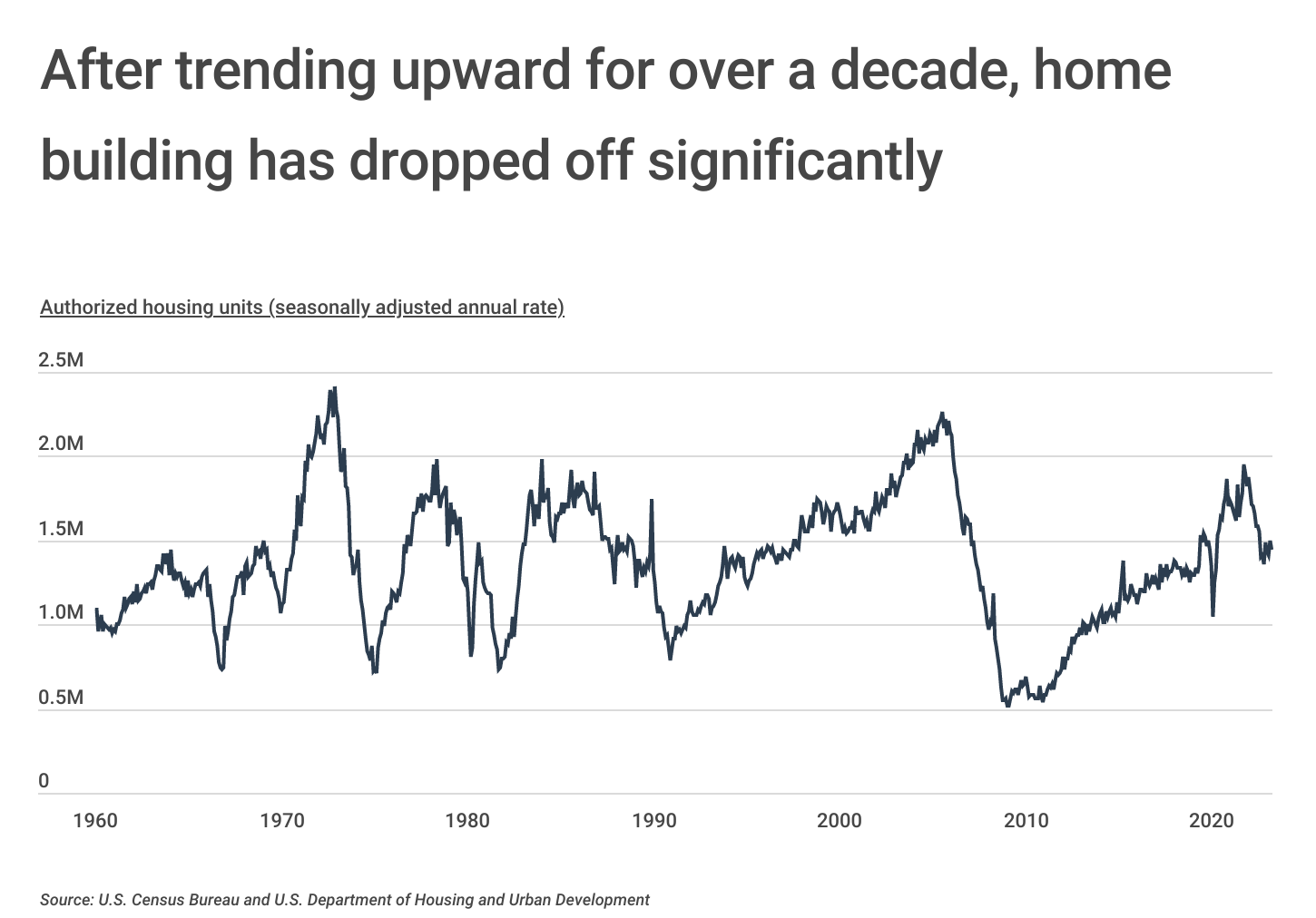 After trending upward for over a decade, home building has dropped off significantly

Authorized housing units (seasonally adjusted annual rate)

2.5M
2.0M
1.5M
1.0M
0.5M
0

1960
1970
1980
1990
2000
2010
2020

Source: U.S. Census Bureau and U.S. Department of Housing and Urban Development